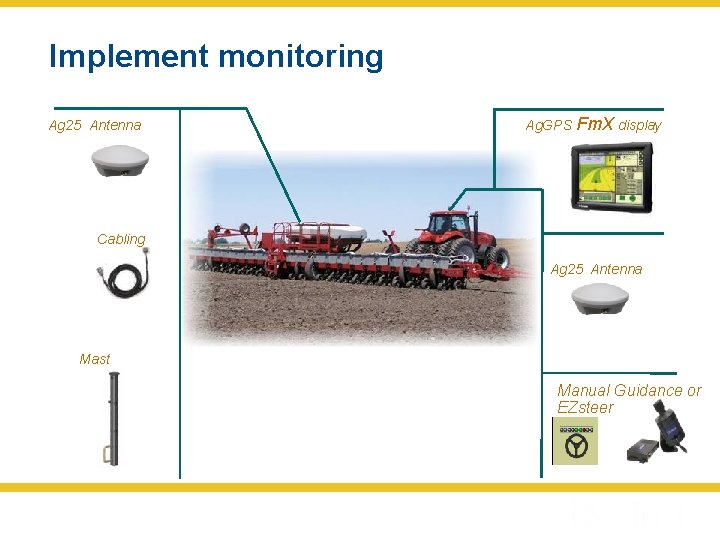 Implement monitoring

Ag25 Antenna

Cabling

Mast

AgGPS FmX display

Ag25 Antenna

Manual Guidance or EZsteer